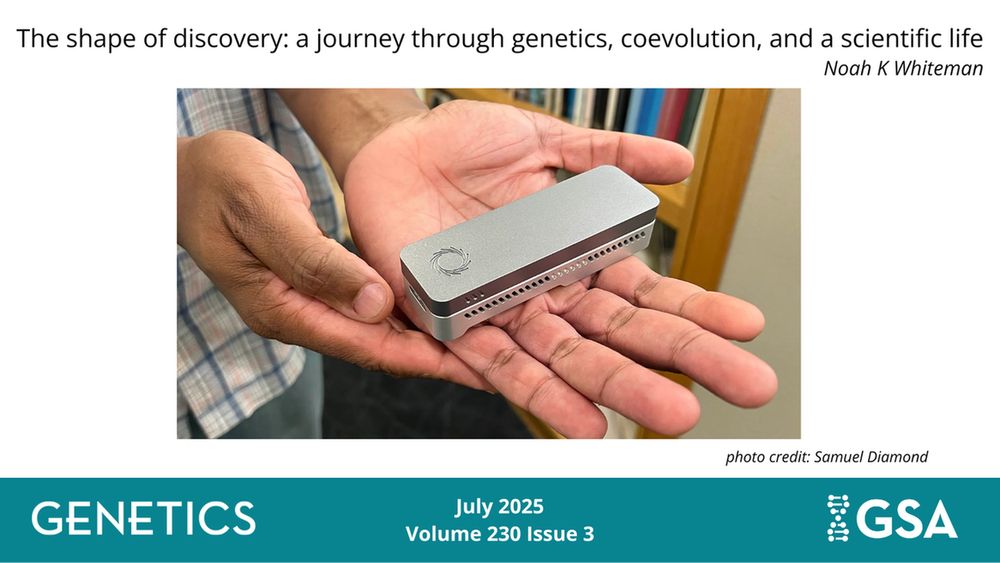 The shape of discovery: a journey through genetics, coevolution, and a scientific life

Noah K Whiteman

photo credit: Samuel Diamond

GENETICS

July 2025
Volume 230 Issue 3

GSA